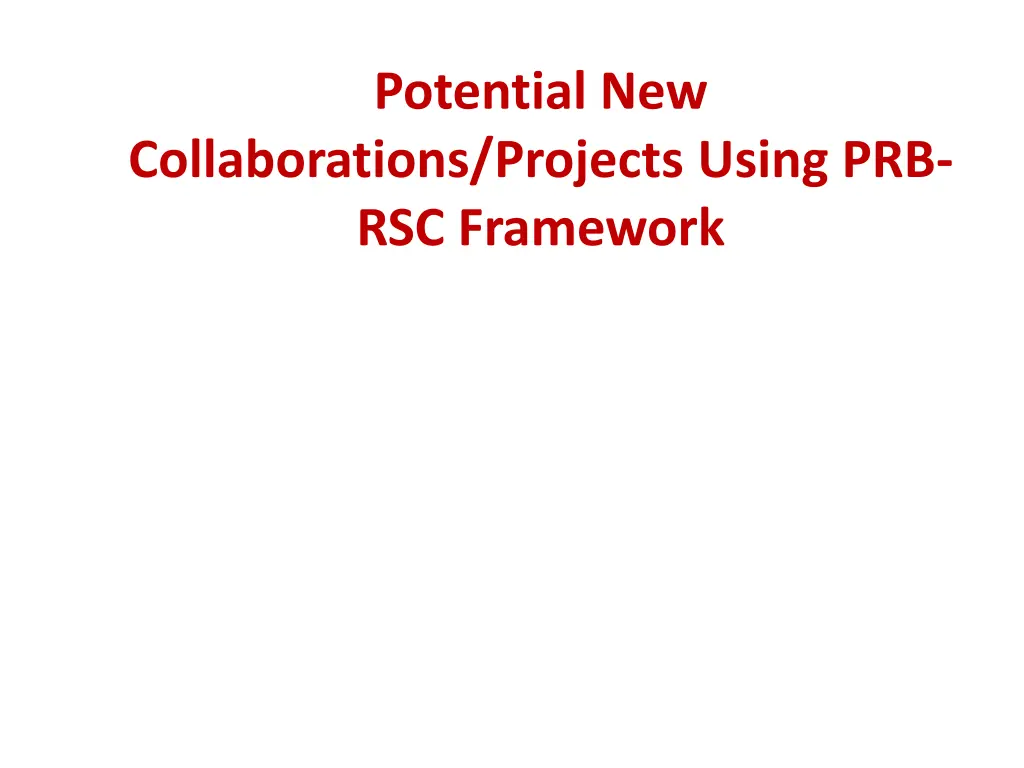 Potential New Collaborations/Projects Using PRB-RSC Framework